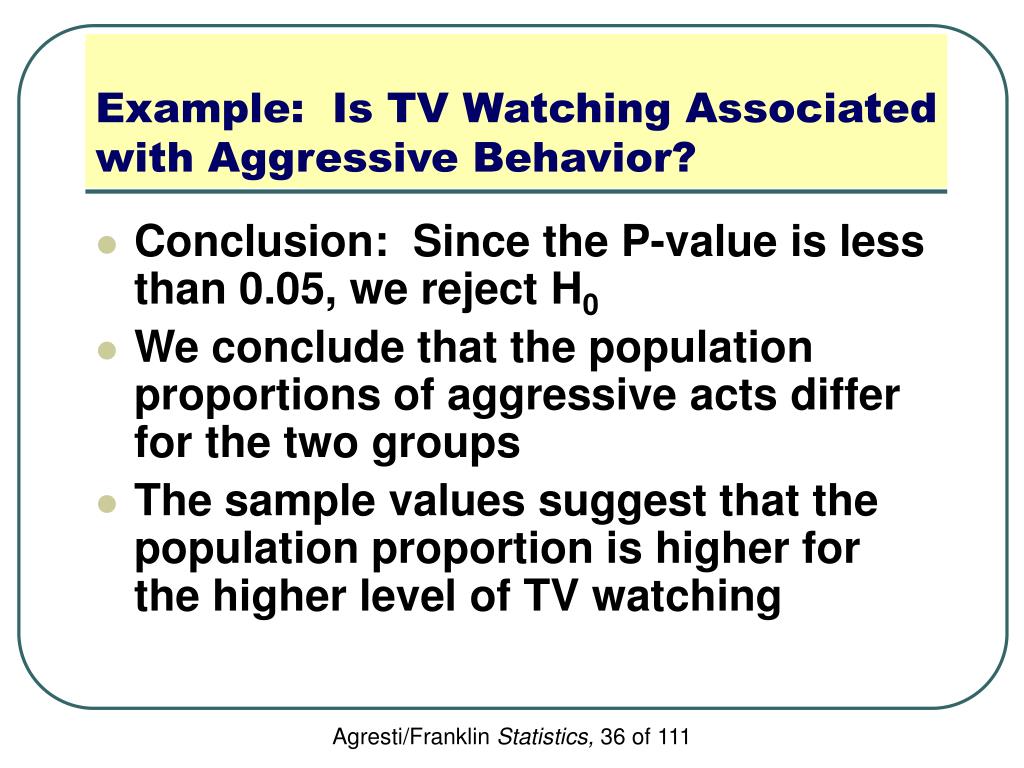 Example: Is TV Watching Associated with Aggressive Behavior?

- Conclusion: Since the P-value is less than 0.05, we reject $H_0$
- We conclude that the population proportions of aggressive acts differ for the two groups
- The sample values suggest that the population proportion is higher for the higher level of TV watching

Agresti/Franklin Statistics, 36 of 111